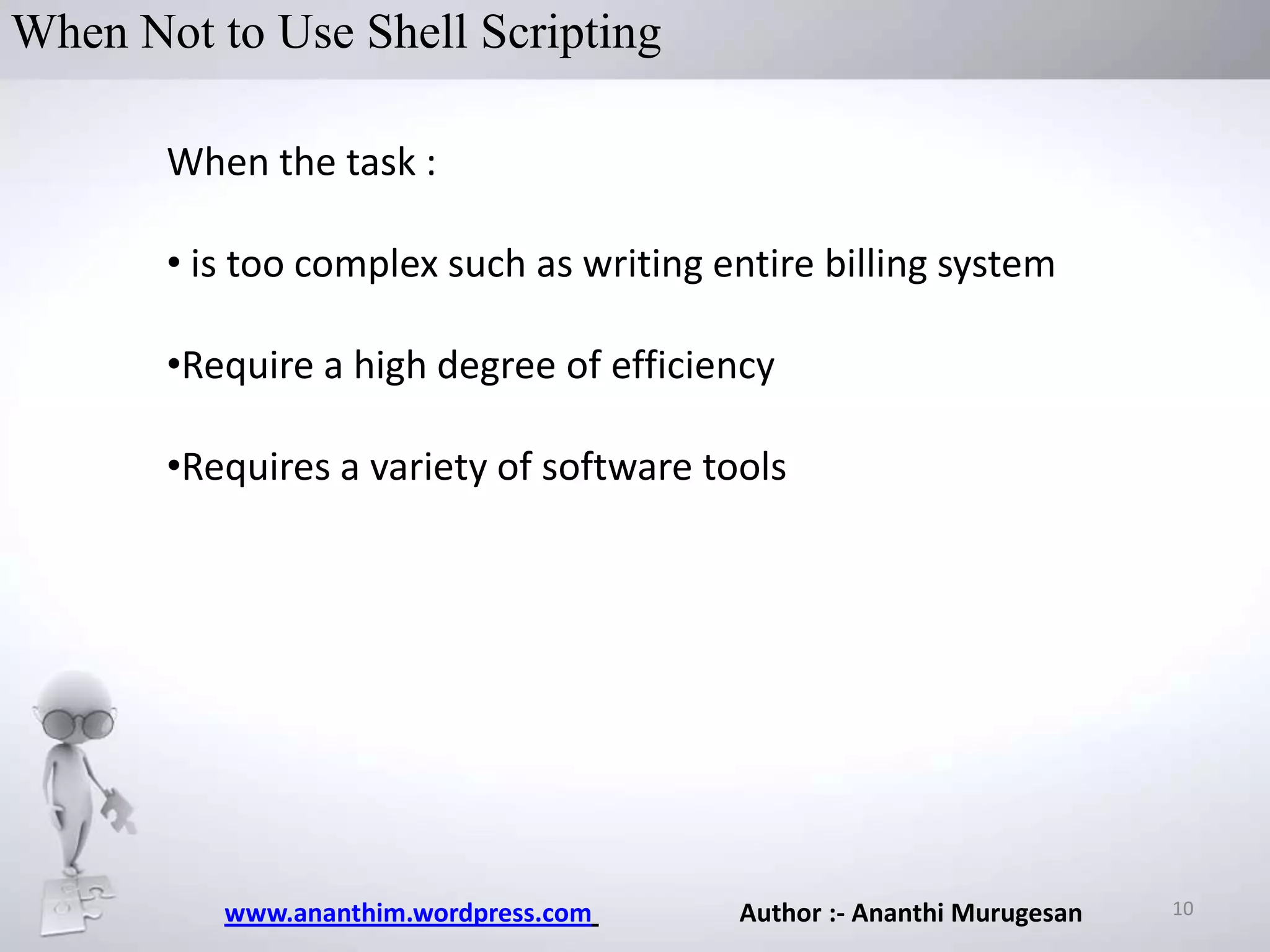 When Not to Use Shell Scripting

When the task :

• is too complex such as writing entire billing system

•Require a high degree of efficiency

•Requires a variety of software tools

www.ananthim.wordpress.com

Author :- Ananthi Murugesan

10